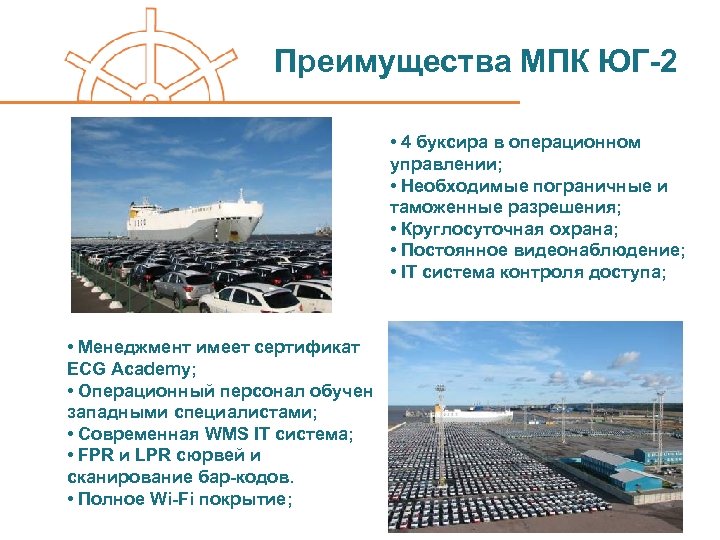 Преимущества МПК ЮГ-2

• 4 буксира в операционном управлении;
• Необходимые пограничные и таможенные разрешения;
• Круглосуточная охрана;
• Постоянное видеонаблюдение;
• IT система контроля доступа;

• Менеджмент имеет сертификат ECG Academy;
• Операционный персонал обучен западными специалистами;
• Современная WMS IT система;
• FPR и LPR сюрвей и сканирование бар-кодов.
• Полное Wi-Fi покрытие;